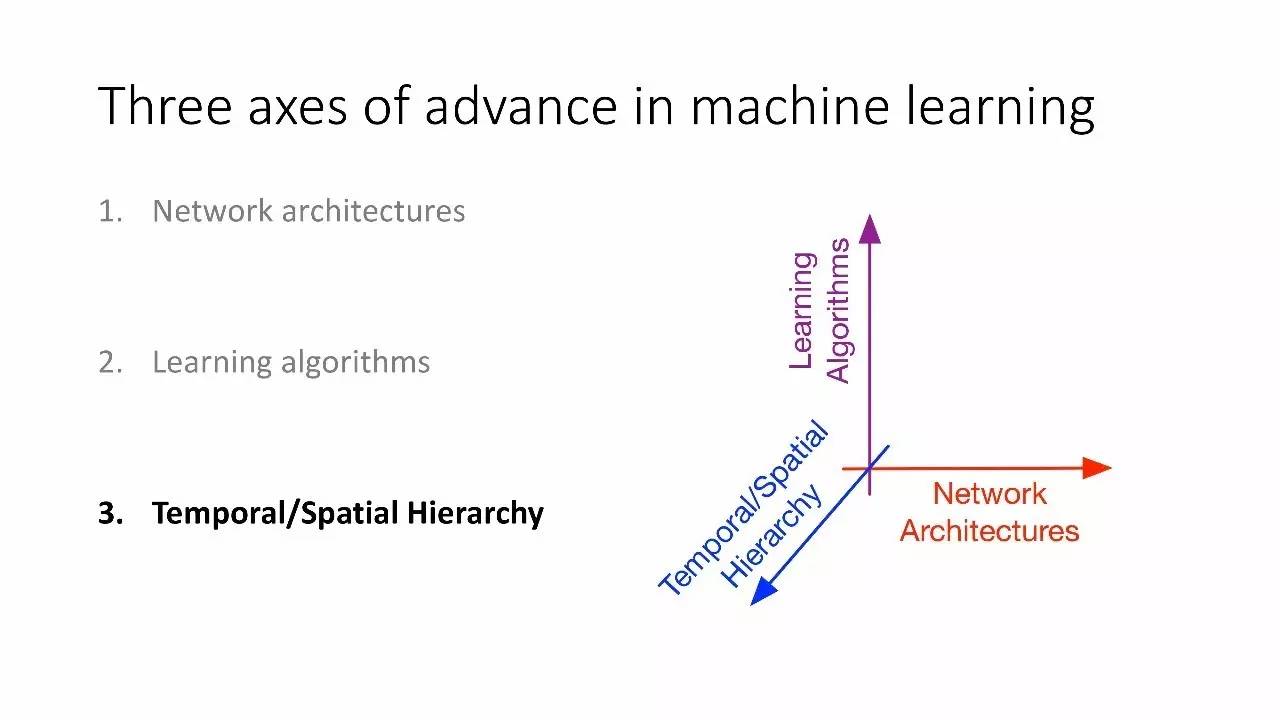 Three axes of advance in machine learning

1. Network architectures

2. Learning algorithms

3. Temporal/Spatial Hierarchy

Learning Algorithms

Temporal/Spatial Hierarchy

Network Architectures